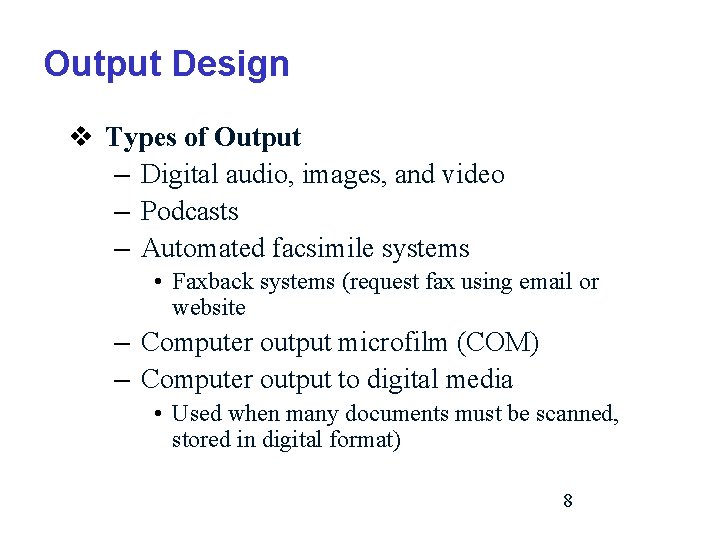 Output Design

❖ Types of Output
– Digital audio, images, and video
– Podcasts
– Automated facsimile systems
• Faxback systems (request fax using email or website
– Computer output microfilm (COM)
– Computer output to digital media
• Used when many documents must be scanned, stored in digital format)

8